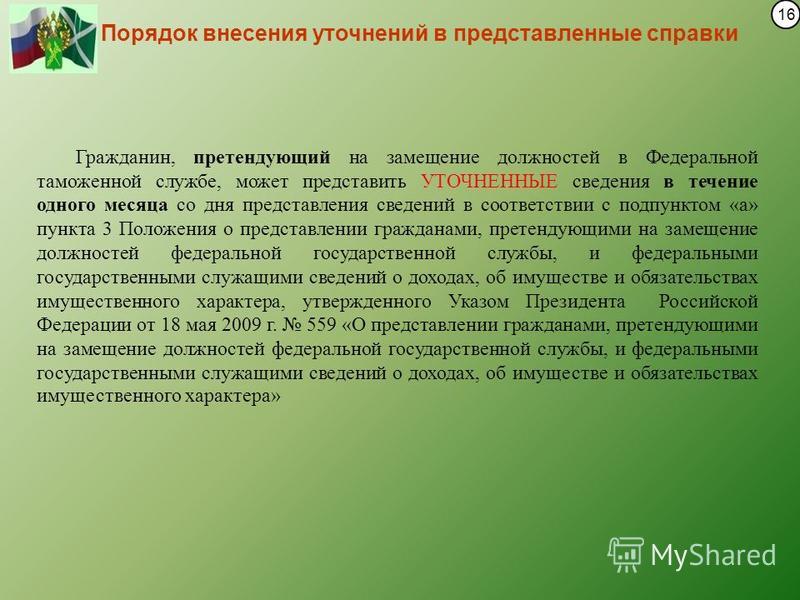 16

Порядок внесения уточнений в представленные справки

Гражданин, претендующий на замещение должностей в Федеральной таможенной службе, может представить УТОЧНЕННЫЕ сведения в течение одного месяца со дня представления сведений в соответствии с подпунктом «а» пункта 3 Положения о представлении гражданами, претендующими на замещение должностей федеральной государственной службы, и федеральными государственными служащими сведений о доходах, об имуществе и обязательствах имущественного характера, утвержденного Указом Президента Российской Федерации от 18 мая 2009 г. № 559 «О представлении гражданами, претендующими на замещение должностей федеральной государственной службы, и федеральными государственными служащими сведений о доходах, об имуществе и обязательствах имущественного характера»

MyShared